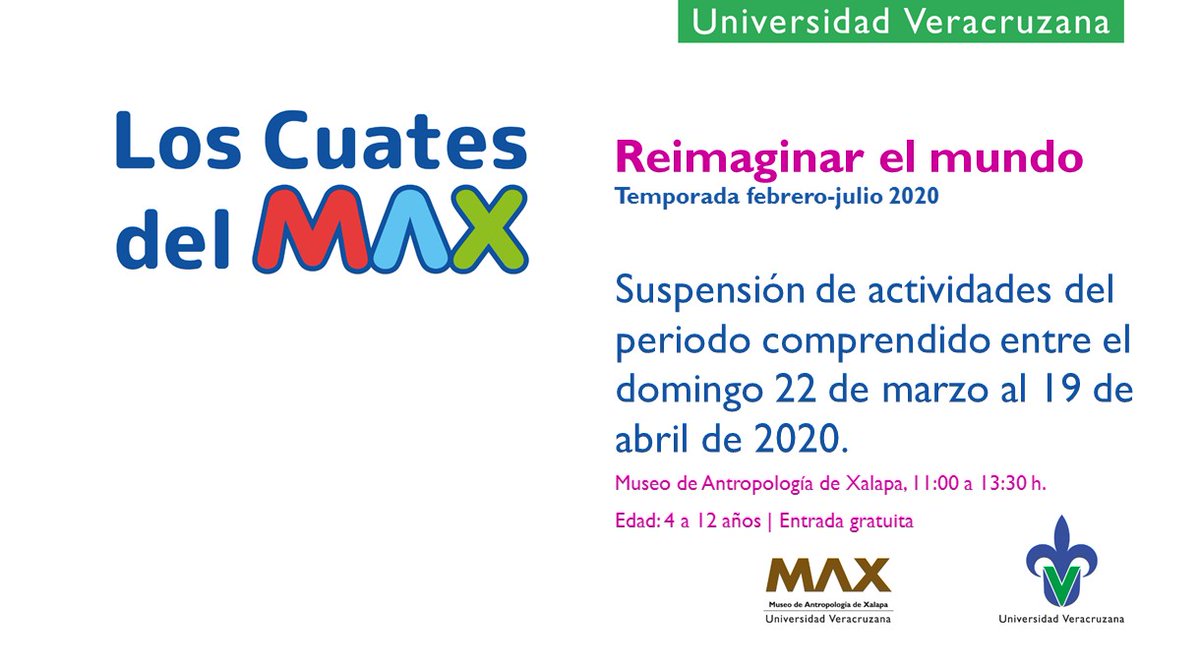 Universidad Veracruzana

Los Cuates del MAX

Reimaginar el mundo
Temporada febrero-julio 2020

Suspensión de actividades del periodo comprendido entre el domingo 22 de marzo al 19 de abril de 2020.

Museo de Antropología de Xalapa, 11:00 a 13:30 h.

Edad: 4 a 12 años | Entrada gratuita

MAX
Museo de Antropología de Xalapa
Universidad Veracruzana

Universidad Veracruzana